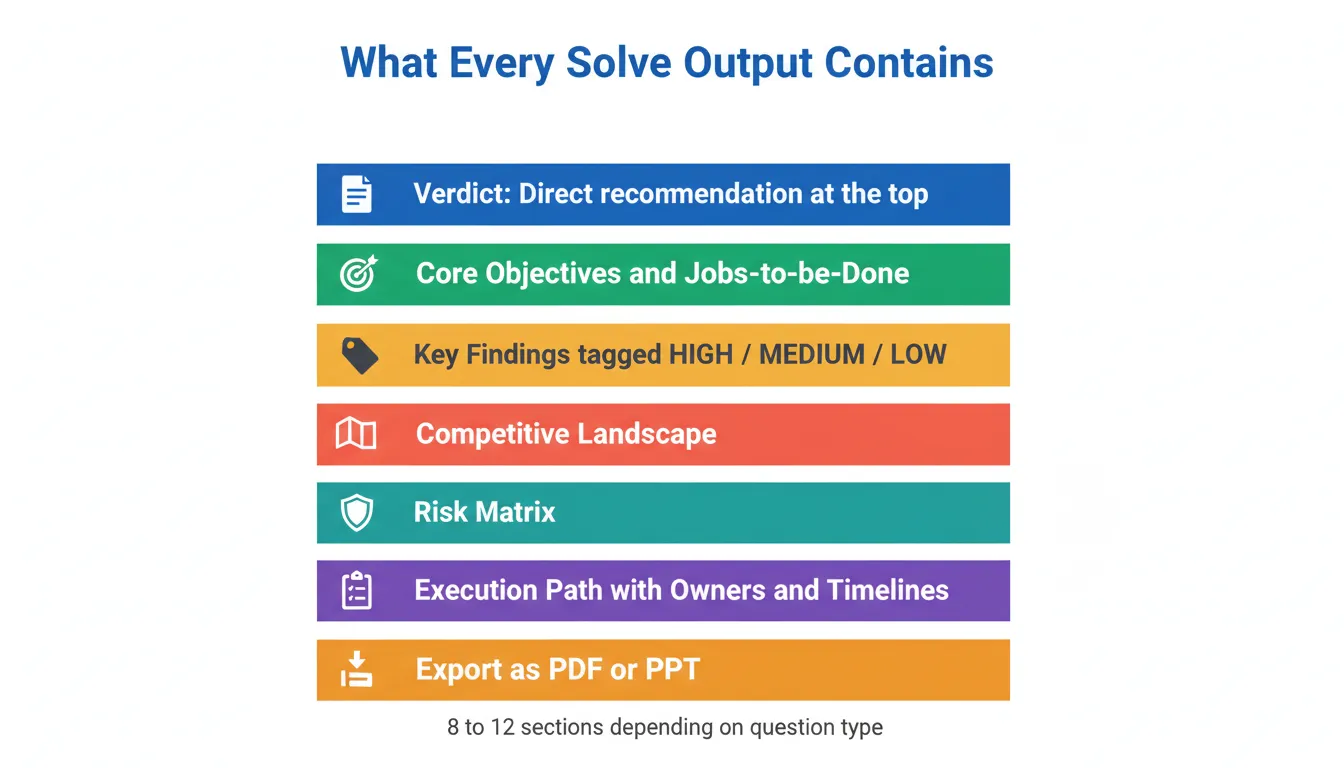 What Every Solve Output Contains

Verdict: Direct recommendation at the top

Core Objectives and Jobs-to-be-Done

Key Findings tagged HIGH / MEDIUM / LOW

Competitive Landscape

Risk Matrix

Execution Path with Owners and Timelines

Export as PDF or PPT

8 to 12 sections depending on question type